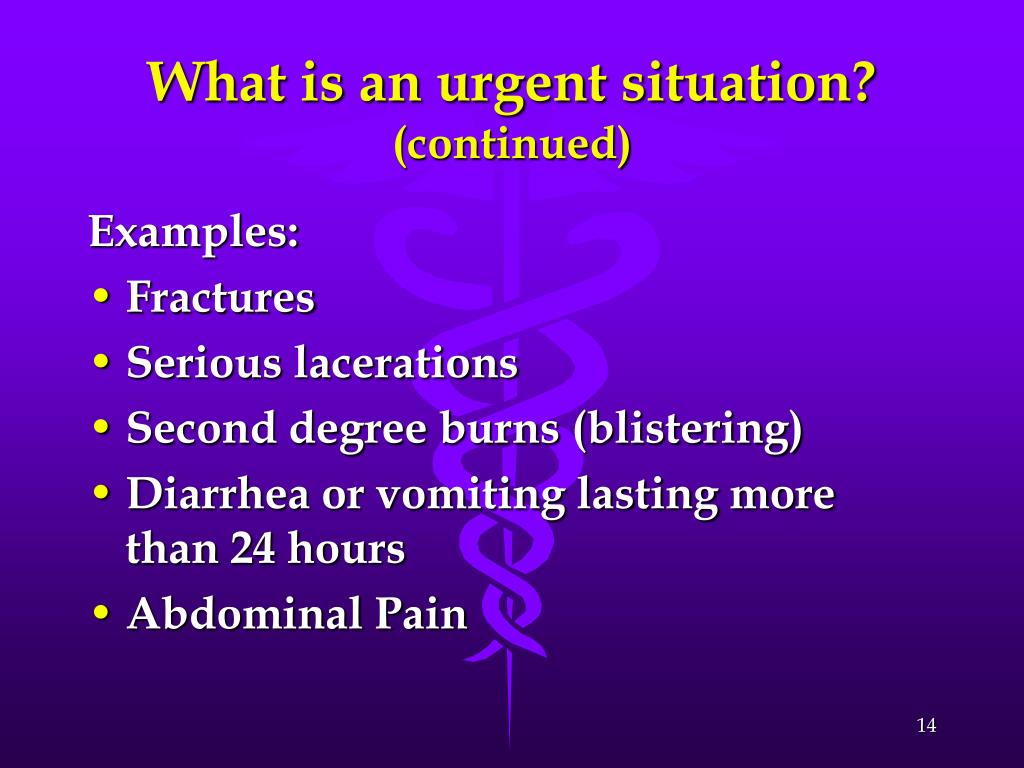 What is an urgent situation?
(continued)

Examples:
• Fractures
• Serious lacerations
• Second degree burns (blistering)
• Diarrhea or vomiting lasting more than 24 hours
• Abdominal Pain

14